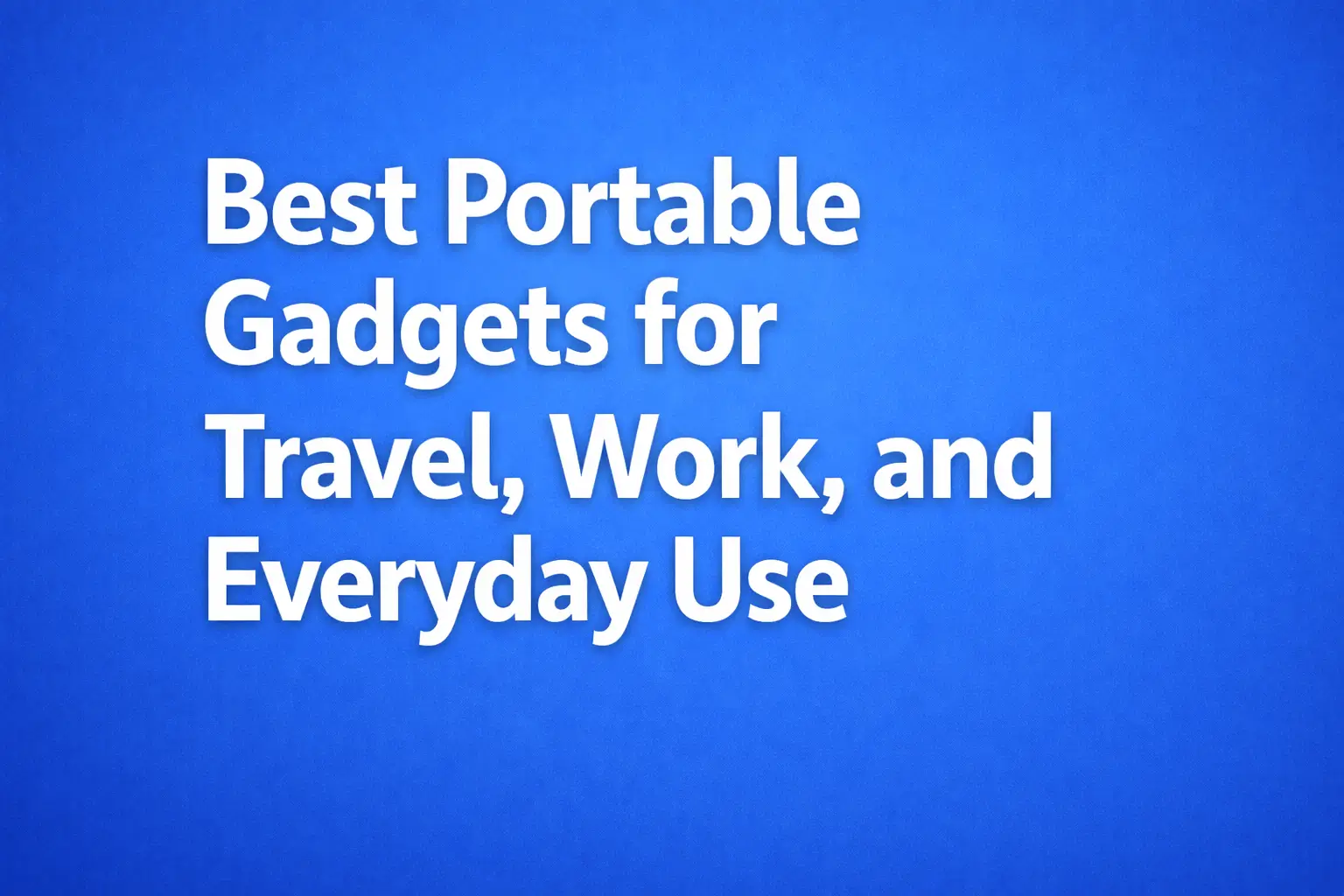 Best Portable Gadgets for Travel, Work, and Everyday Use